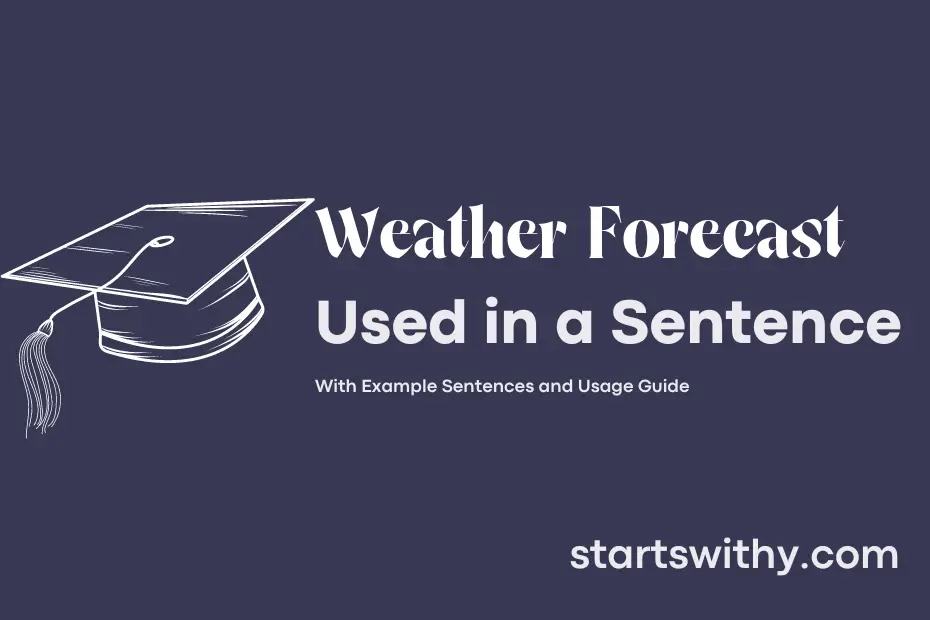 Weather Forecast
Used in a Sentence

With Example Sentences and Usage Guide

startswithy.com